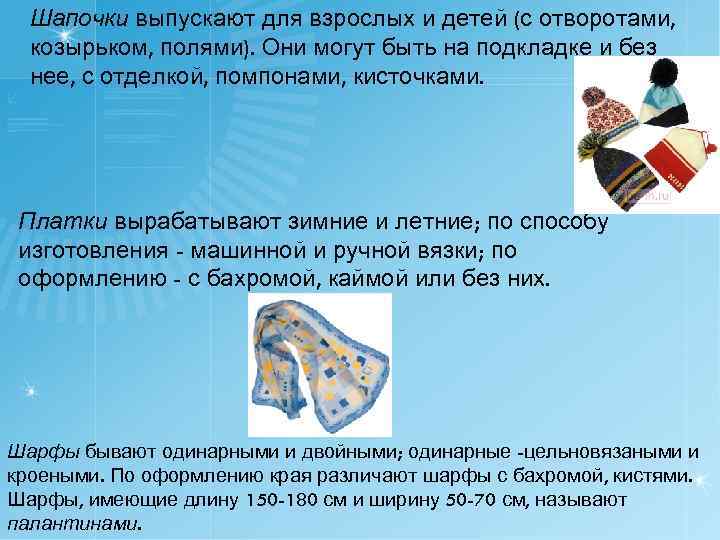 Шапочки выпускают для взрослых и детей (с отворотами, козырьком, полями). Они могут быть на подкладке и без нее, с отделкой, помпонами, кисточками.

Платки вырабатывают зимние и летние; по способу изготовления - машинной и ручной вязки; по оформлению - с бахромой, каймой или без них.

Шарфы бывают одинарными и двойными; одинарные -цельновязаными и кроеными. По оформлению края различают шарфы с бахромой, кистями. Шарфы, имеющие длину 150-180 см и ширину 50-70 см, называют палантинами.